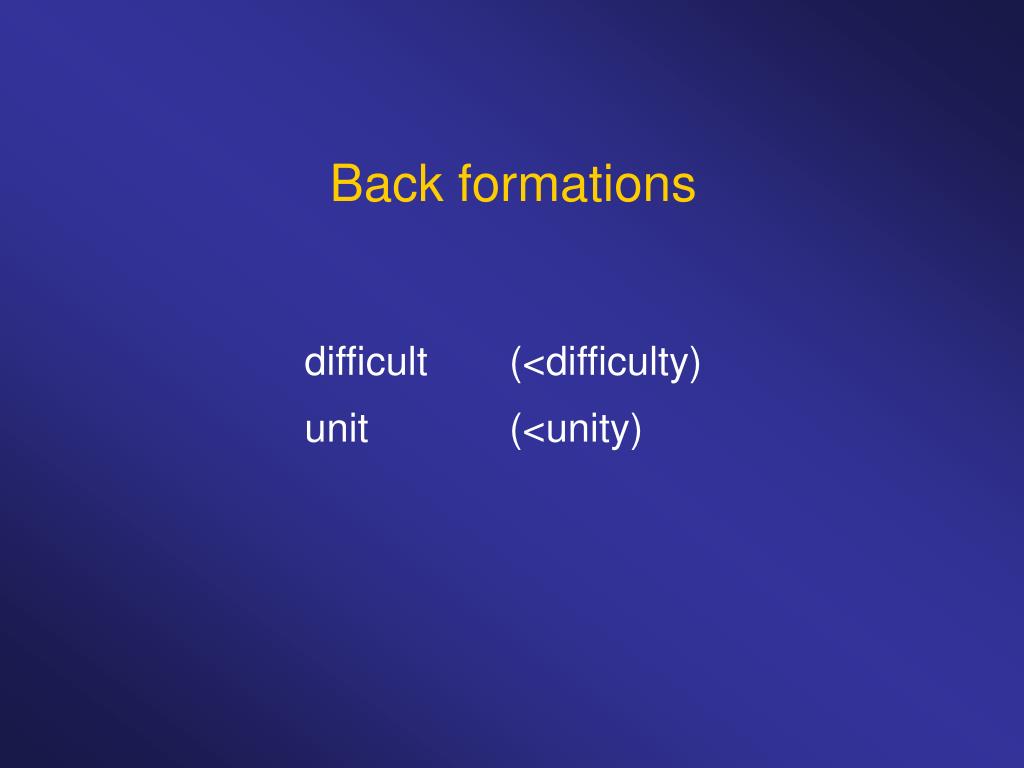 Back formations

difficult (<difficulty)
unit (<unity)